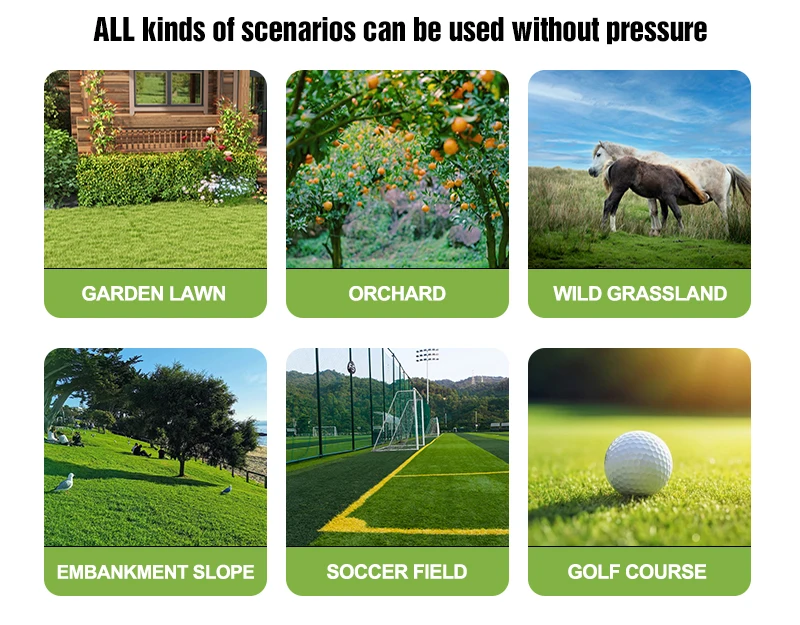 ALL kinds of scenarios can be used without pressure

GARDEN LAWN

ORCHARD

WILD GRASSLAND

EMBANKMENT SLOPE

SOCCER FIELD

GOLF COURSE